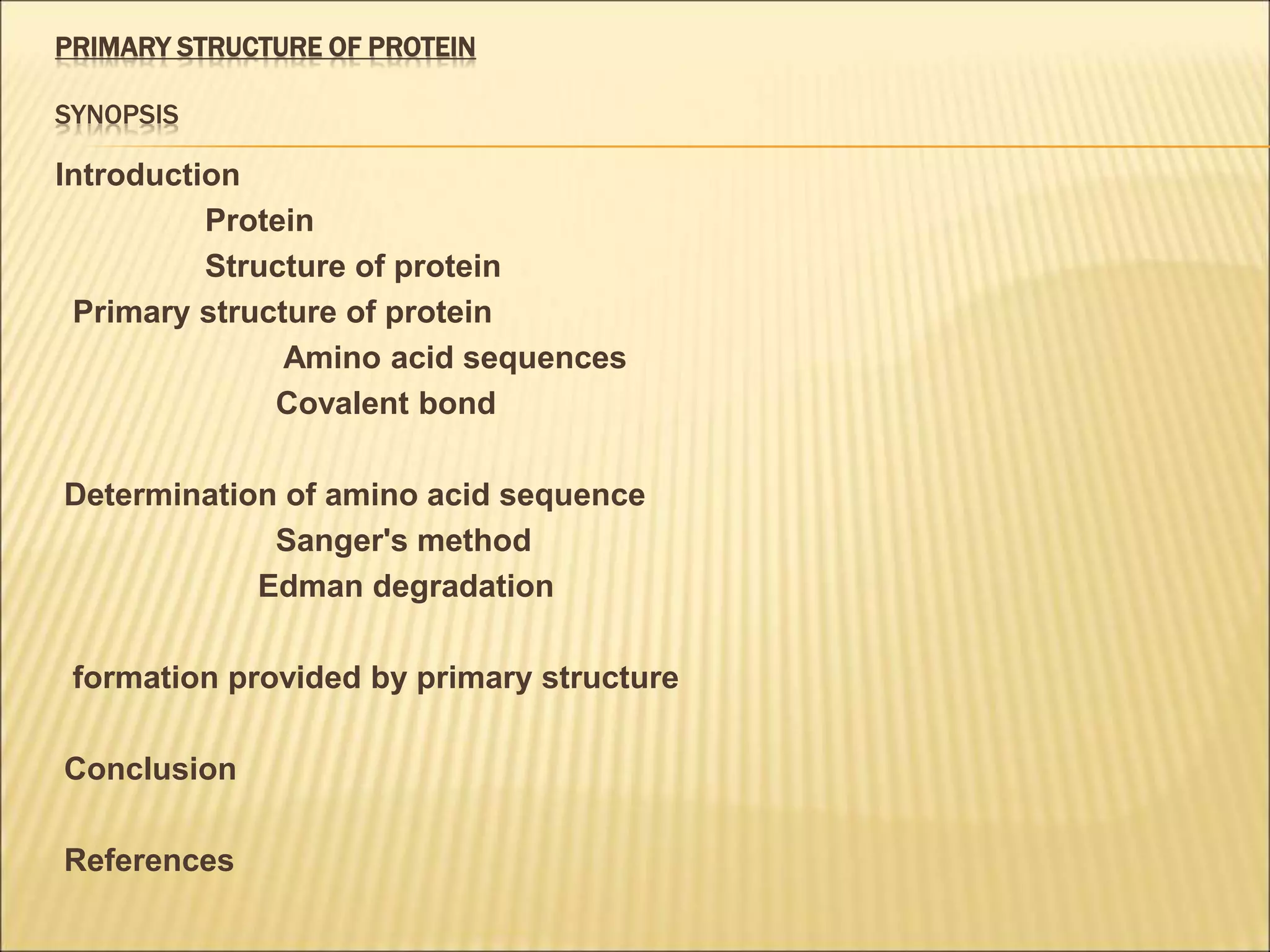 PRIMARY STRUCTURE OF PROTEIN

SYNOPSIS

Introduction

Protein

Structure of protein

Primary structure of protein

Amino acid sequences

Covalent bond

Determination of amino acid sequence

Sanger's method

Edman degradation

formation provided by primary structure

Conclusion

References